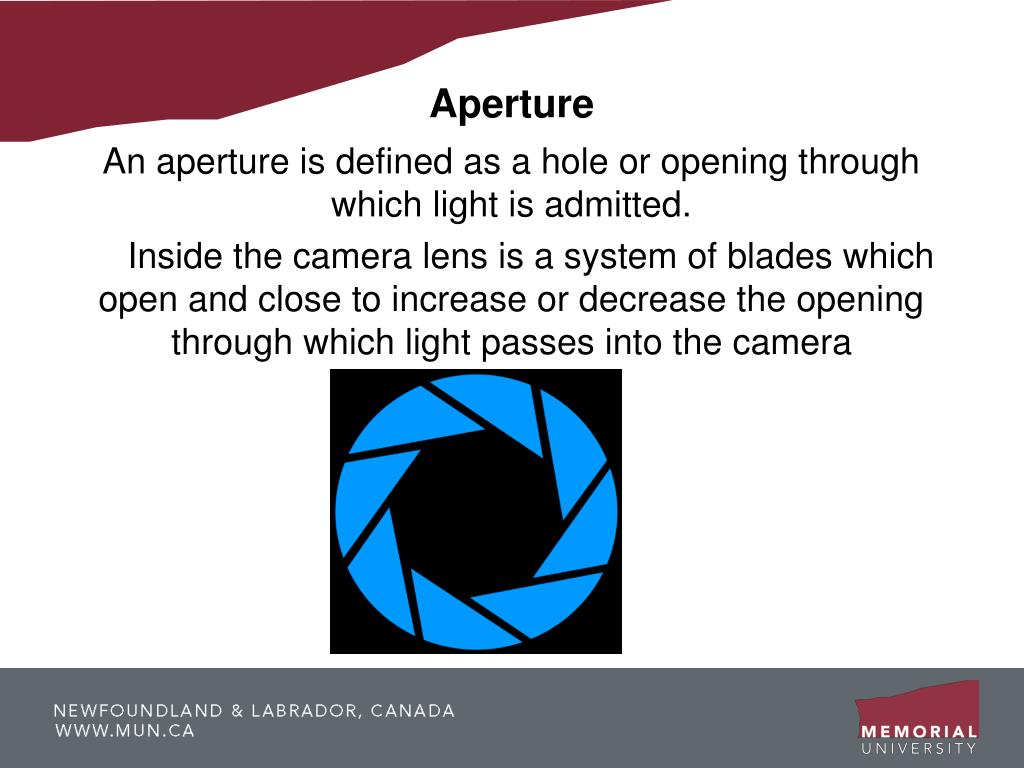 Aperture

An aperture is defined as a hole or opening through which light is admitted.

Inside the camera lens is a system of blades which open and close to increase or decrease the opening through which light passes into the camera

NEWFOUNDLAND & LABRADOR, CANADA
WWW.MUN.CA

MEMORIAL
UNIVERSITY